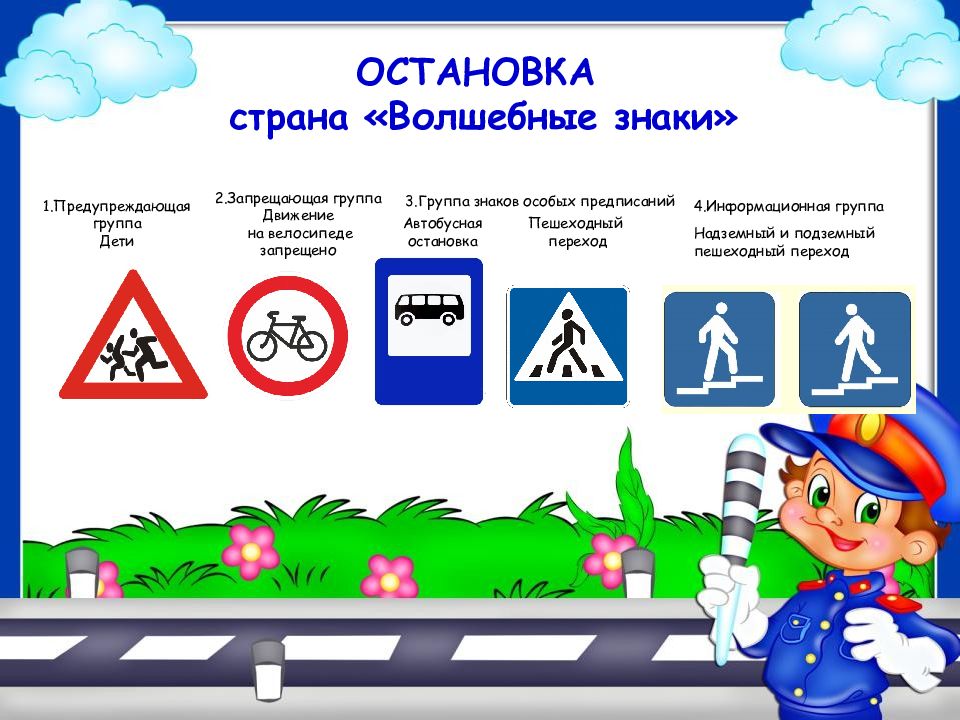 ОСТАНОВКА
страна «Волшебные знаки»

1.Предупреждающая группа
Дети

2.Запрещающая группа
Движение на велосипеде запрещено

3.Группа знаков особых предписаний
Автобусная остановка
Пешеходный переход

4.Информационная группа
Надземный и подземный пешеходный переход